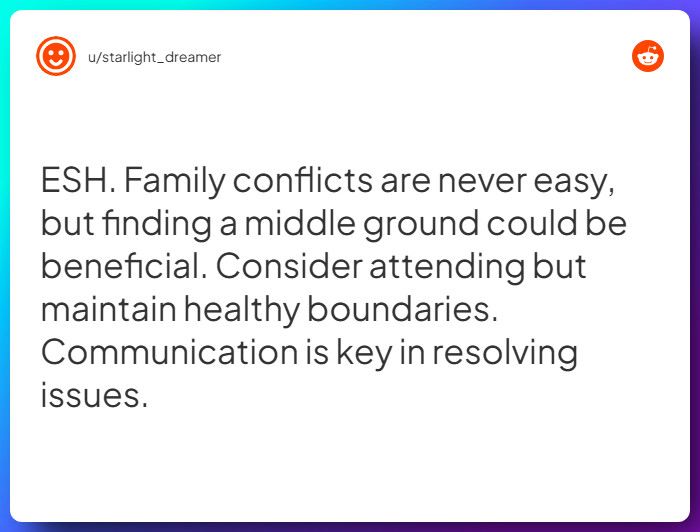 u/starlight_dreamer

ESH. Family conflicts are never easy, but finding a middle ground could be beneficial. Consider attending but maintain healthy boundaries. Communication is key in resolving issues.